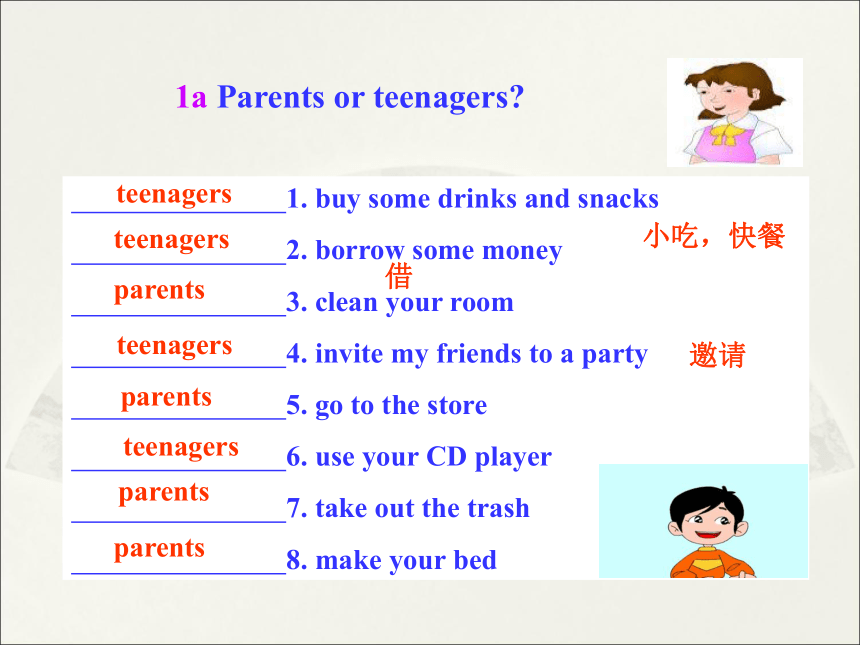 1a Parents or teenagers?

teenagers 1. buy some drinks and snacks 小吃，快餐

teenagers 2. borrow some money 借

parents 3. clean your room

teenagers 4. invite my friends to a party 邀请

parents 5. go to the store

teenagers 6. use your CD player

parents 7. take out the trash

parents 8. make your bed